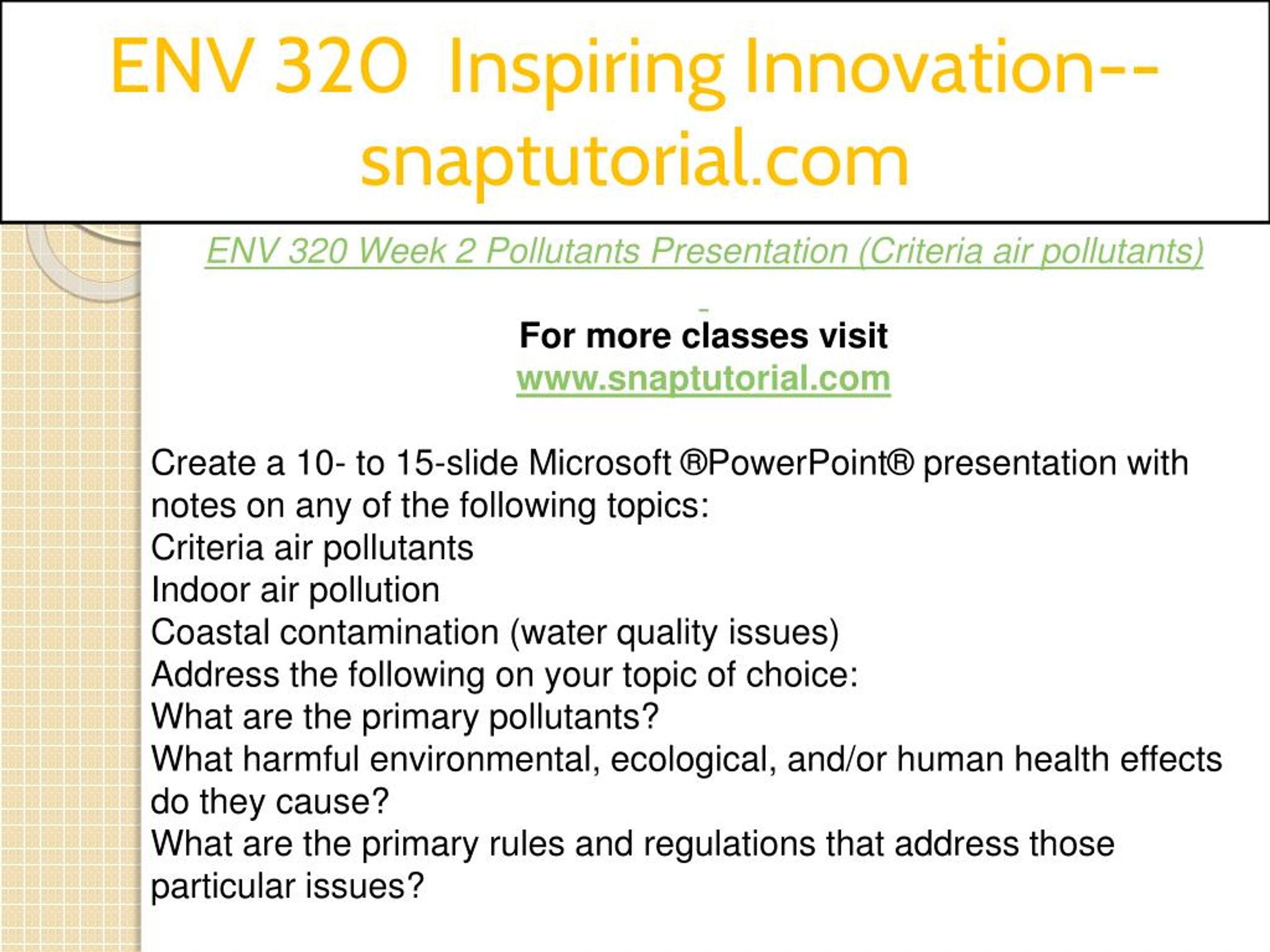 ENV 320 Inspiring Innovation--snaptutorial.com

ENV 320 Week 2 Pollutants Presentation (Criteria air pollutants)

For more classes visit
www.snaptutorial.com

Create a 10- to 15-slide Microsoft ®PowerPoint® presentation with notes on any of the following topics:
Criteria air pollutants
Indoor air pollution
Coastal contamination (water quality issues)
Address the following on your topic of choice:
What are the primary pollutants?
What harmful environmental, ecological, and/or human health effects do they cause?
What are the primary rules and regulations that address those particular issues?